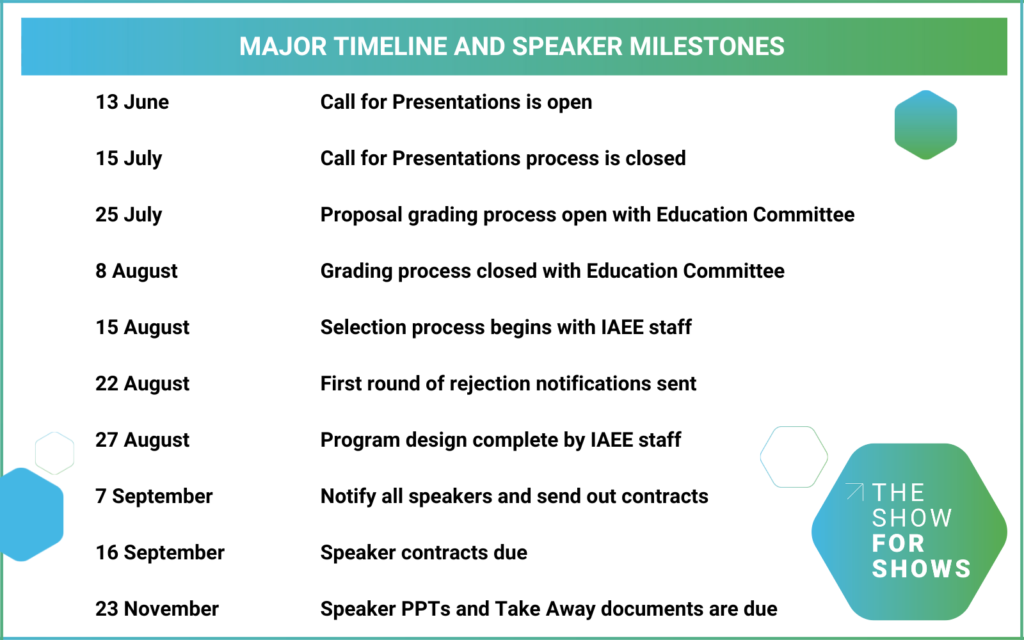 MAJOR TIMELINE AND SPEAKER MILESTONES

| | |
|---|---|
| 13 June | Call for Presentations is open |
| 15 July | Call for Presentations process is closed |
| 25 July | Proposal grading process open with Education Committee |
| 8 August | Grading process closed with Education Committee |
| 15 August | Selection process begins with IAEE staff |
| 22 August | First round of rejection notifications sent |
| 27 August | Program design complete by IAEE staff |
| 7 September | Notify all speakers and send out contracts |
| 16 September | Speaker contracts due |
| 23 November | Speaker PPTs and Take Away documents are due |

THE SHOW FOR SHOWS